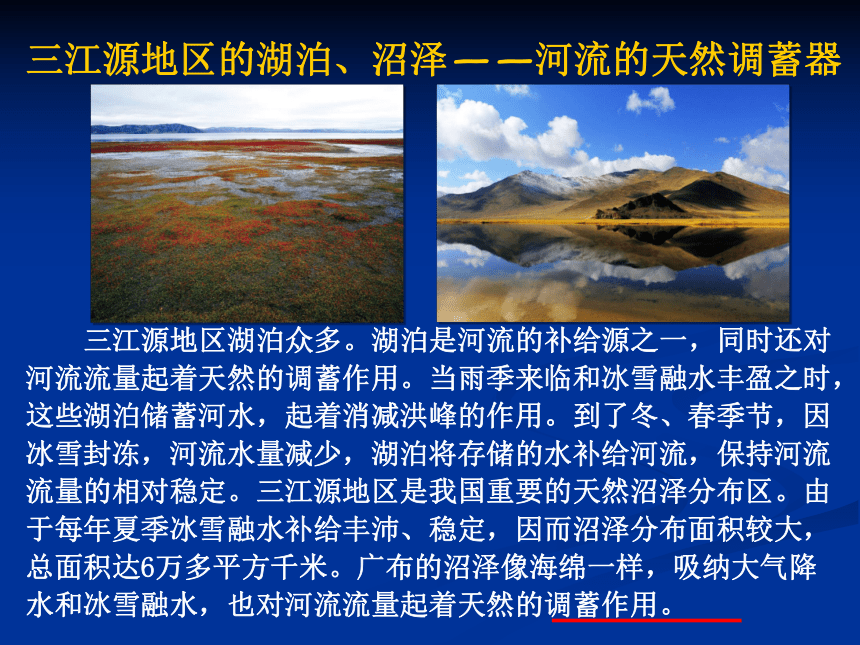 三江源地区的湖泊、沼泽——河流的天然调蓄器

三江源地区湖泊众多。湖泊是河流的补给源之一，同时还对河流流量起着天然的调蓄作用。当雨季来临和冰雪融水丰盈之时，这些湖泊储蓄河水，起着消减洪峰的作用。到了冬、春季节，因冰雪封冻，河流水量减少，湖泊将存储的水补给河流，保持河流流量的相对稳定。三江源地区是我国重要的天然沼泽分布区。由于每年夏季冰雪融水补给丰沛、稳定，因而沼泽分布面积较大，总面积达6万多平方千米。广布的沼泽像海绵一样，吸纳大气降水和冰雪融水，也对河流流量起着天然的调蓄作用。